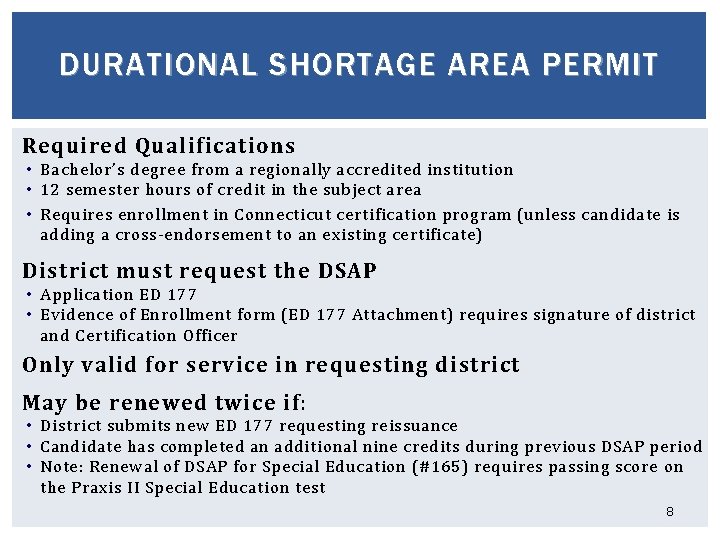 DURATIONAL SHORTAGE AREA PERMIT

Required Qualifications
• Bachelor's degree from a regionally accredited institution
• 12 semester hours of credit in the subject area
• Requires enrollment in Connecticut certification program (unless candidate is adding a cross-endorsement to an existing certificate)

District must request the DSAP
• Application ED 177
• Evidence of Enrollment form (ED 177 Attachment) requires signature of district and Certification Officer

Only valid for service in requesting district

May be renewed twice if:
• District submits new ED 177 requesting reissuance
• Candidate has completed an additional nine credits during previous DSAP period
• Note: Renewal of DSAP for Special Education (#165) requires passing score on the Praxis II Special Education test

8